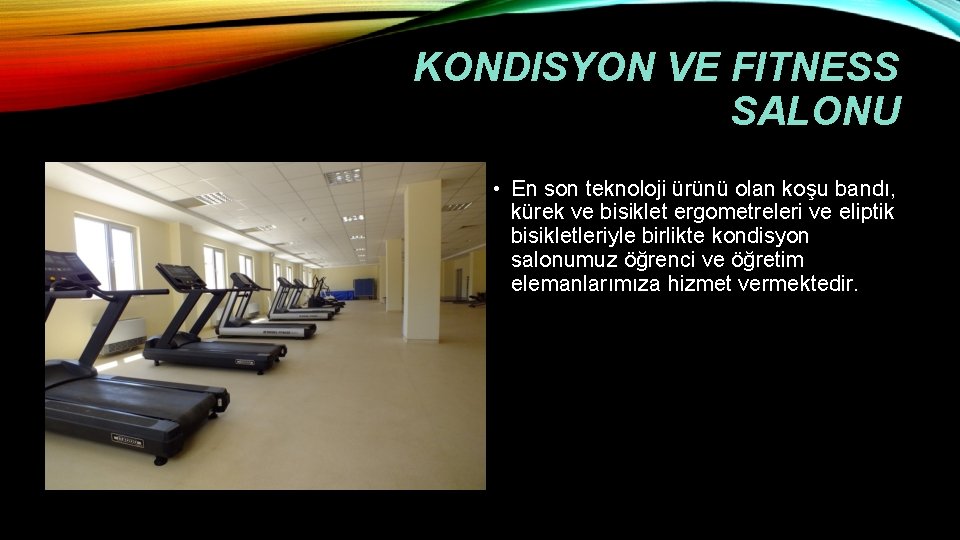 KONDISYON VE FITNESS SALONU

• En son teknoloji ürünü olan koşu bandı, kürek ve bisiklet ergometreleri ve eliptik bisikletleriyle birlikte kondisyon salonumuz öğrenci ve öğretim elemanlarımıza hizmet vermektedir.